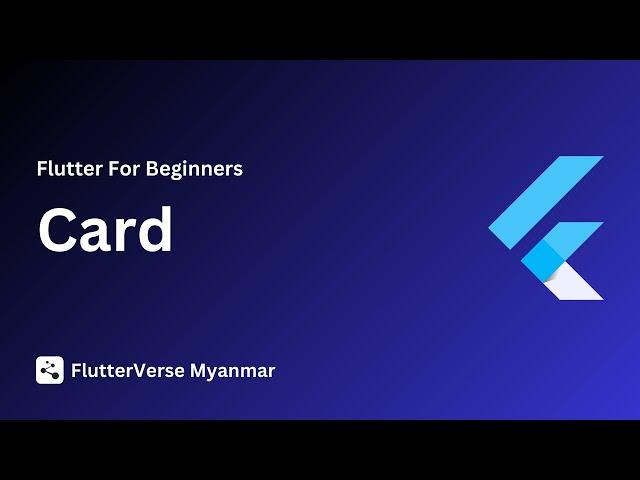 Flutter For Beginners

Card

FlutterVerse Myanmar